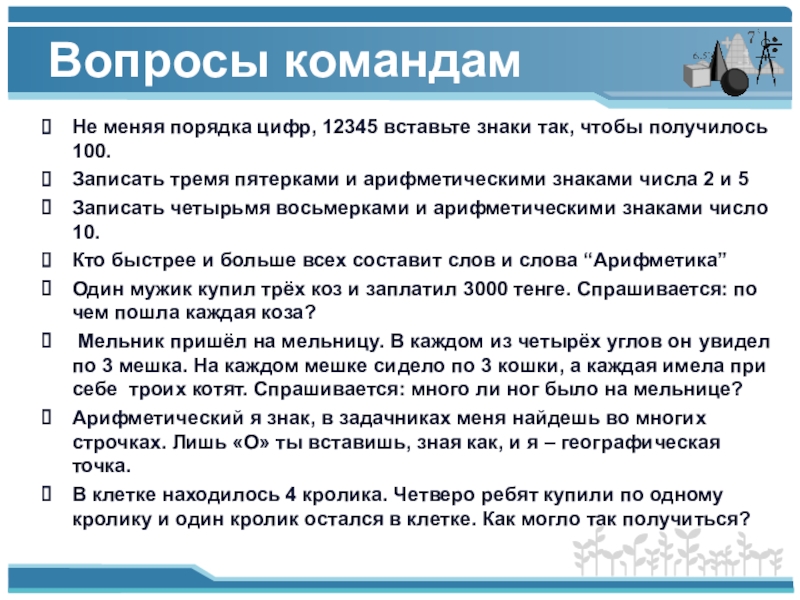 Вопросы командам

Не меняя порядка цифр, 12345 вставьте знаки так, чтобы получилось 100.

Записать тремя пятерками и арифметическими знаками числа 2 и 5

Записать четырьмя восьмерками и арифметическими знаками число 10.

Кто быстрее и больше всех составит слов и слова “Арифметика”

Один мужик купил трёх коз и заплатил 3000 тенге. Спрашивается: по чем пошла каждая коза?

Мельник пришёл на мельницу. В каждом из четырёх углов он увидел по 3 мешка. На каждом мешке сидело по 3 кошки, а каждая имела при себе троих котят. Спрашивается: много ли ног было на мельнице?

Арифметический я знак, в задачниках меня найдешь во многих строчках. Лишь «О» ты вставишь, зная как, и я – географическая точка.

В клетке находилось 4 кролика. Четверо ребят купили по одному кролику и один кролик остался в клетке. Как могло так получиться?